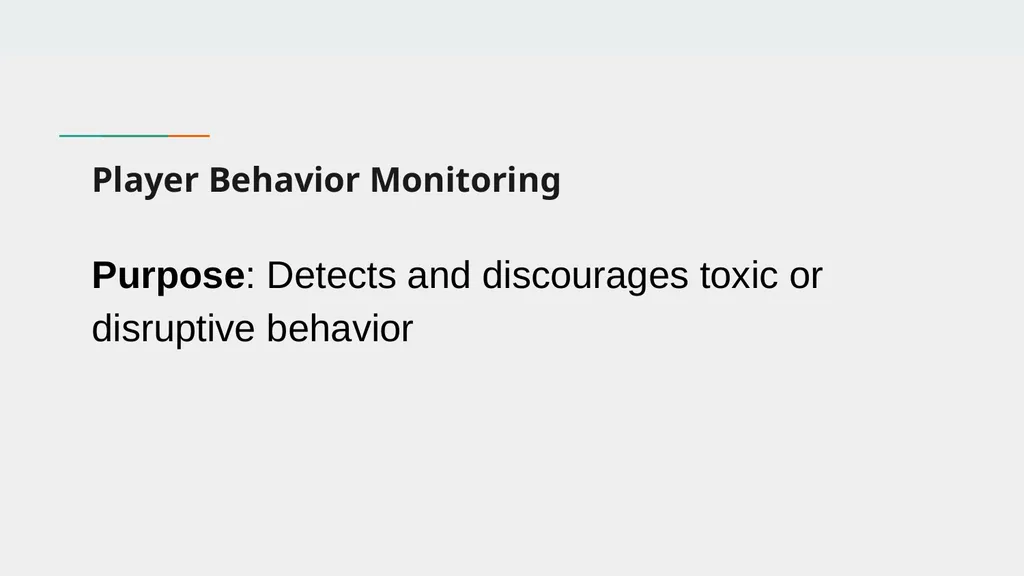 Player Behavior Monitoring

Purpose: Detects and discourages toxic or disruptive behavior